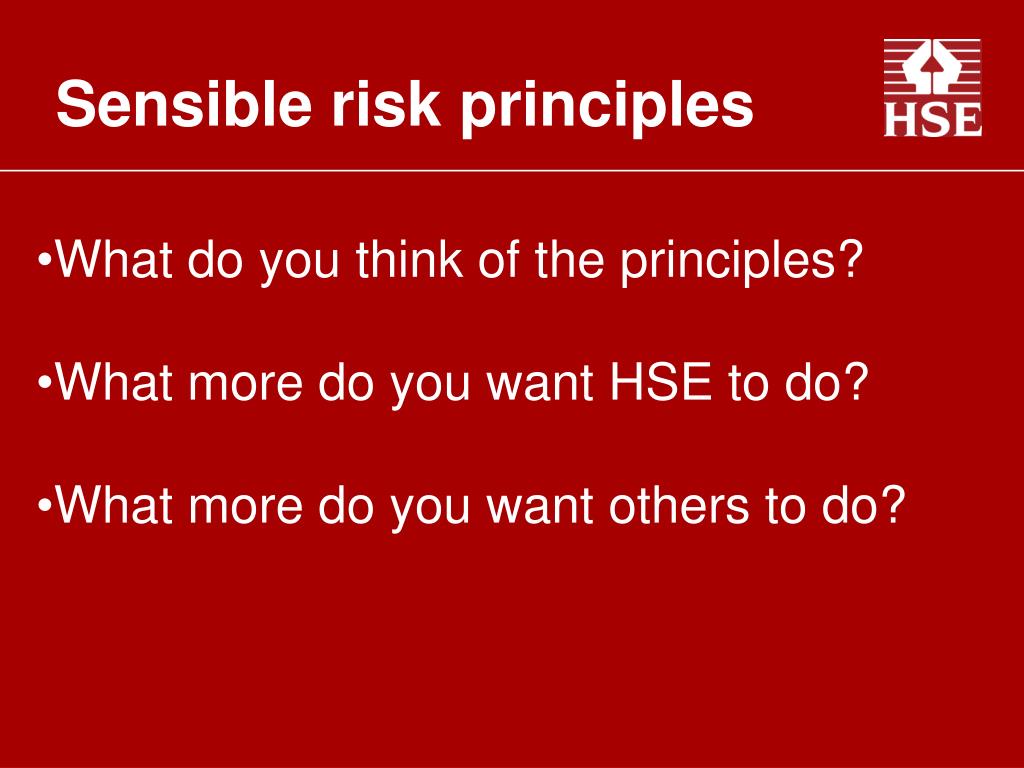 Sensible risk principles

HSE

•What do you think of the principles?

•What more do you want HSE to do?

•What more do you want others to do?